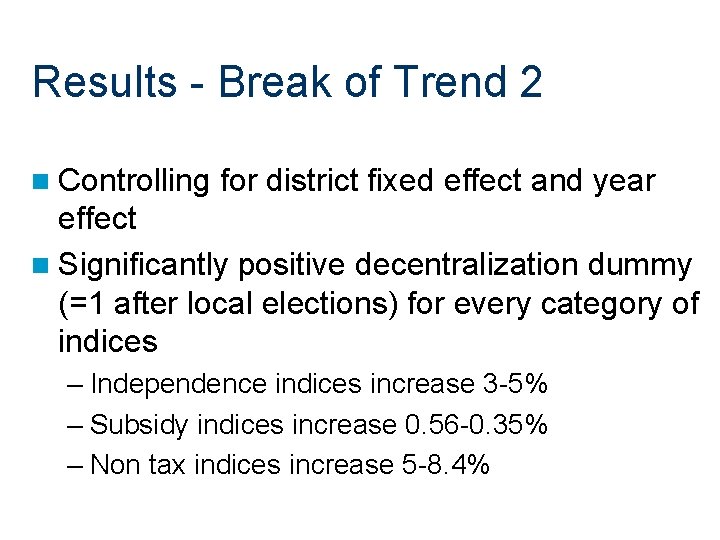 Results - Break of Trend 2

Controlling for district fixed effect and year effect

Significantly positive decentralization dummy (=1 after local elections) for every category of indices

– Independence indices increase 3-5%

– Subsidy indices increase 0.56-0.35%

– Non tax indices increase 5-8.4%